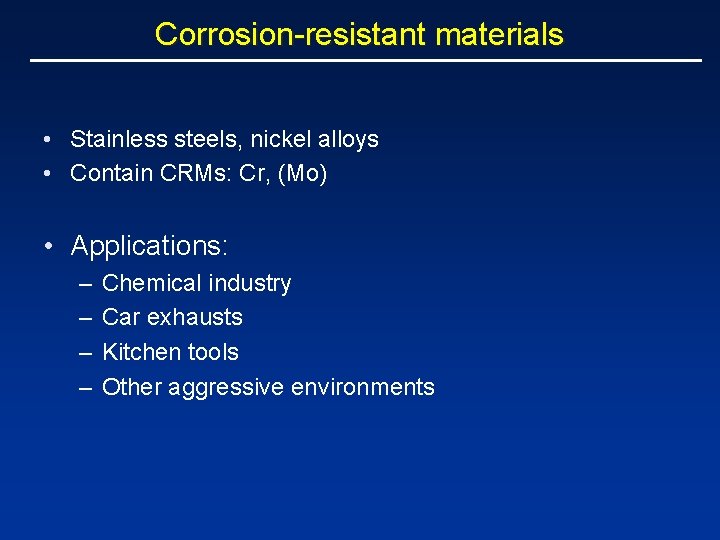 Corrosion-resistant materials

• Stainless steels, nickel alloys
• Contain CRMs: Cr, (Mo)

• Applications:
– Chemical industry
– Car exhausts
– Kitchen tools
– Other aggressive environments